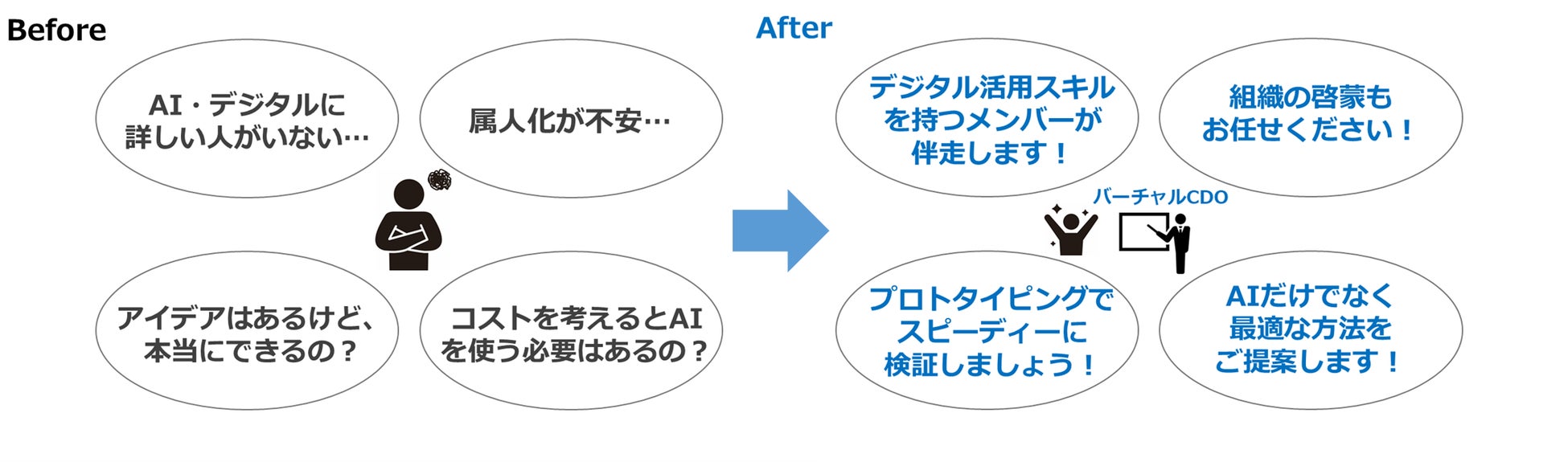 Before

AI・デジタルに詳しい人がいない…

属人化が不安…

アイデアはあるけど、本当にできるの？

コストを考えるとAIを使う必要はあるの？

After

デジタル活用スキルを持つメンバーが伴走します！

組織の啓蒙もお任せください！

バーチャルCDO

プロトタイピングでスピーディーに検証しましょう！

AIだけでなく最適な方法をご提案します！